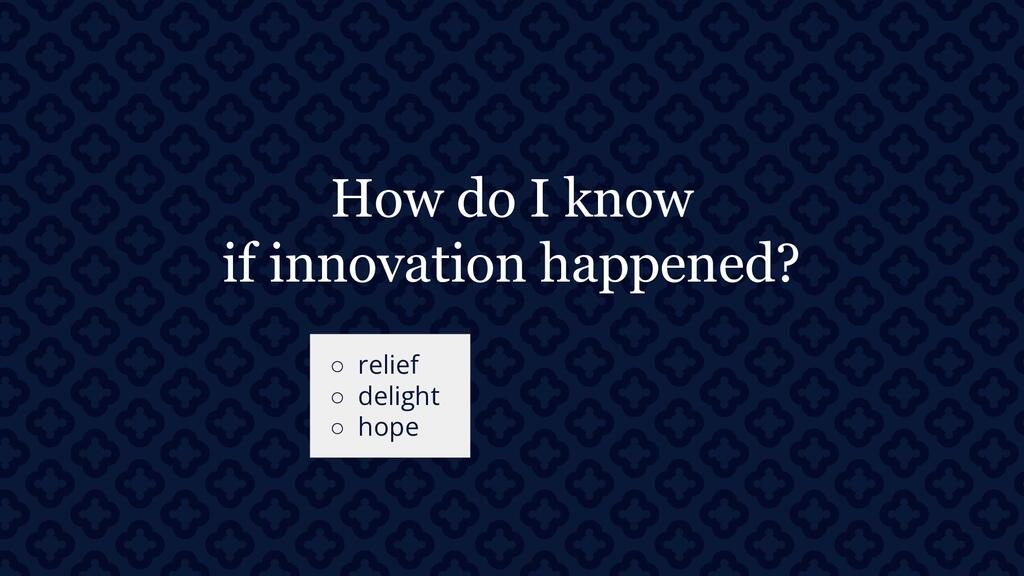 How do I know
if innovation happened?

○ relief
○ delight
○ hope